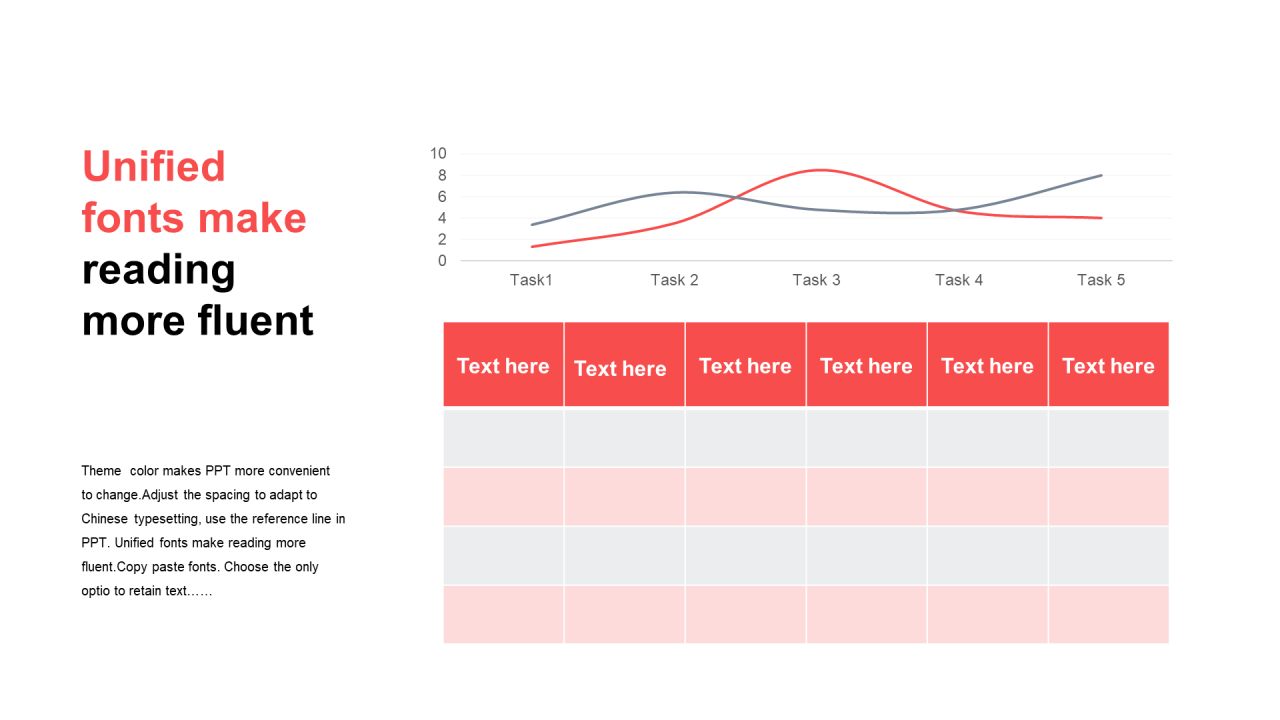 Unified fonts make reading more fluent

Theme color makes PPT more convenient to change.Adjust the spacing to adapt to Chinese typesetting, use the reference line in PPT. Unified fonts make reading more fluent.Copy paste fonts. Choose the only optio to retain text……

10
8
6
4
2
0
Task1 Task 2 Task 3 Task 4 Task 5

| Text here | Text here | Text here | Text here | Text here | Text here |
|---|---|---|---|---|---|
| | | | | | |
| | | | | | |
| | | | | | |
| | | | | | |